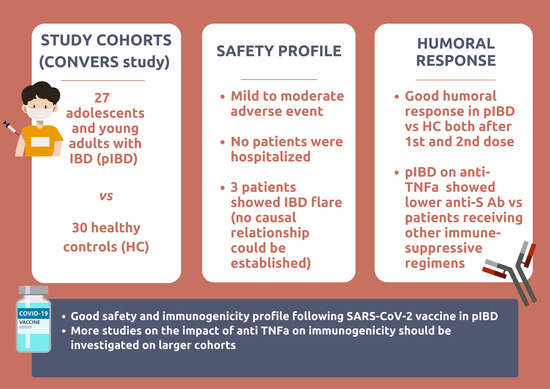 STUDY COHORTS (CONVERS study)

27 adolescents and young adults with IBD (pIBD)

vs

30 healthy controls (HC)

SAFETY PROFILE

• Mild to moderate adverse event
• No patients were hospitalized
• 3 patients showed IBD flare (no causal relationship could be established)

HUMORAL RESPONSE

• Good humoral response in pIBD vs HC both after 1st and 2nd dose
• pIBD on anti-TNFa showed lower anti-S Ab vs patients receiving other immune-suppressive regimens

COVID-19
VACCINE

• Good safety and immunogenicity profile following SARS-CoV-2 vaccine in pIBD
• More studies on the impact of anti TNFa on immunogenicity should be investigated on larger cohorts